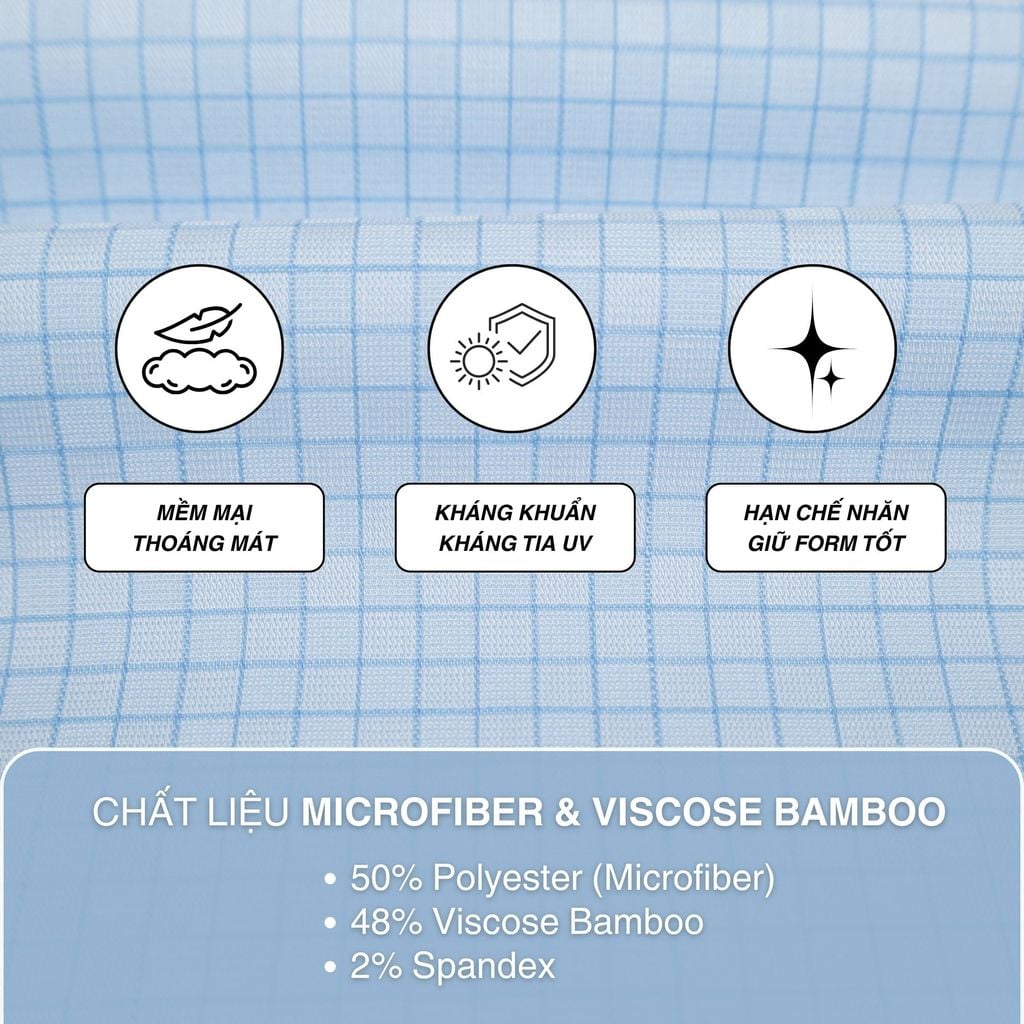 MỀM MẠI
THOÁNG MÁT

KHÁNG KHUẨN
KHÁNG TIA UV

HẠN CHẾ NHĂN
GIỮ FORM TỐT

CHẤT LIỆU MICROFIBER & VISCOSE BAMBOO

• 50% Polyester (Microfiber)
• 48% Viscose Bamboo
• 2% Spandex